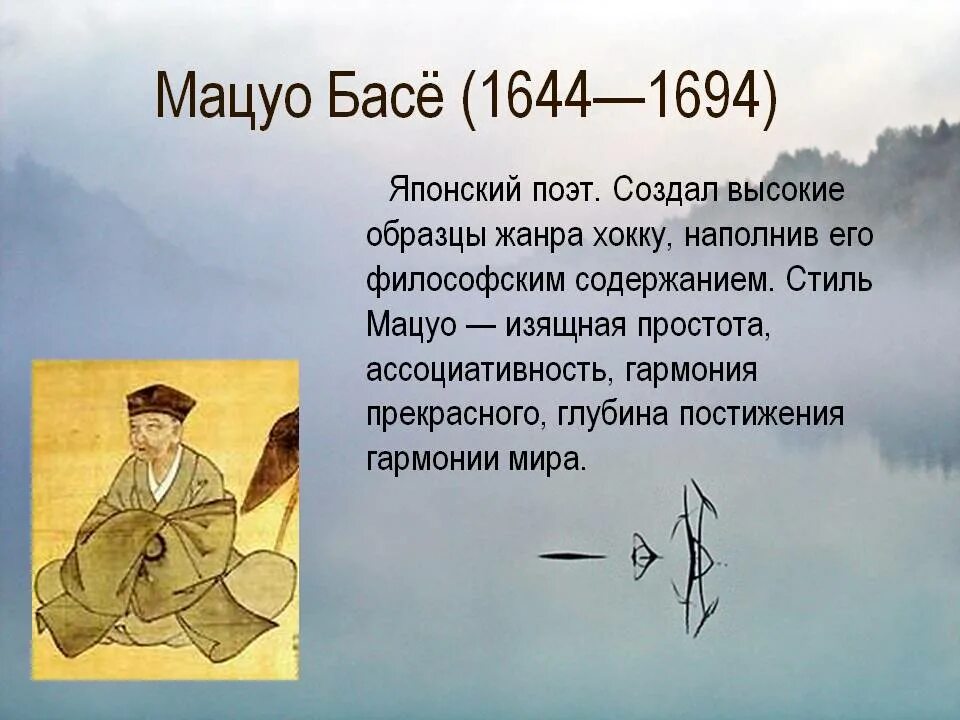 Мацуо Басё (1644—1694)

Японский поэт. Создал высокие образцы жанра хокку, наполнив его философским содержанием. Стиль Мацуо — изящная простота, ассоциативность, гармония прекрасного, глубина постижения гармонии мира.